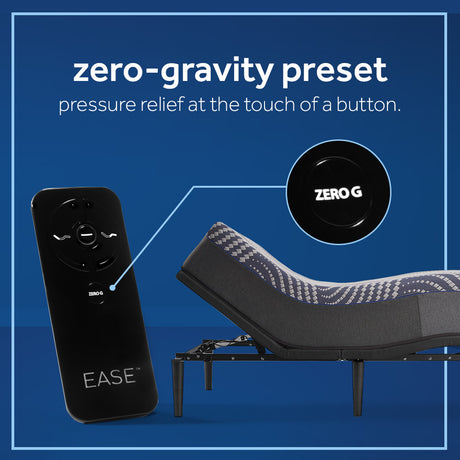 zero-gravity preset
pressure relief at the touch of a button.

ZERO G

ZERO G

EASE™